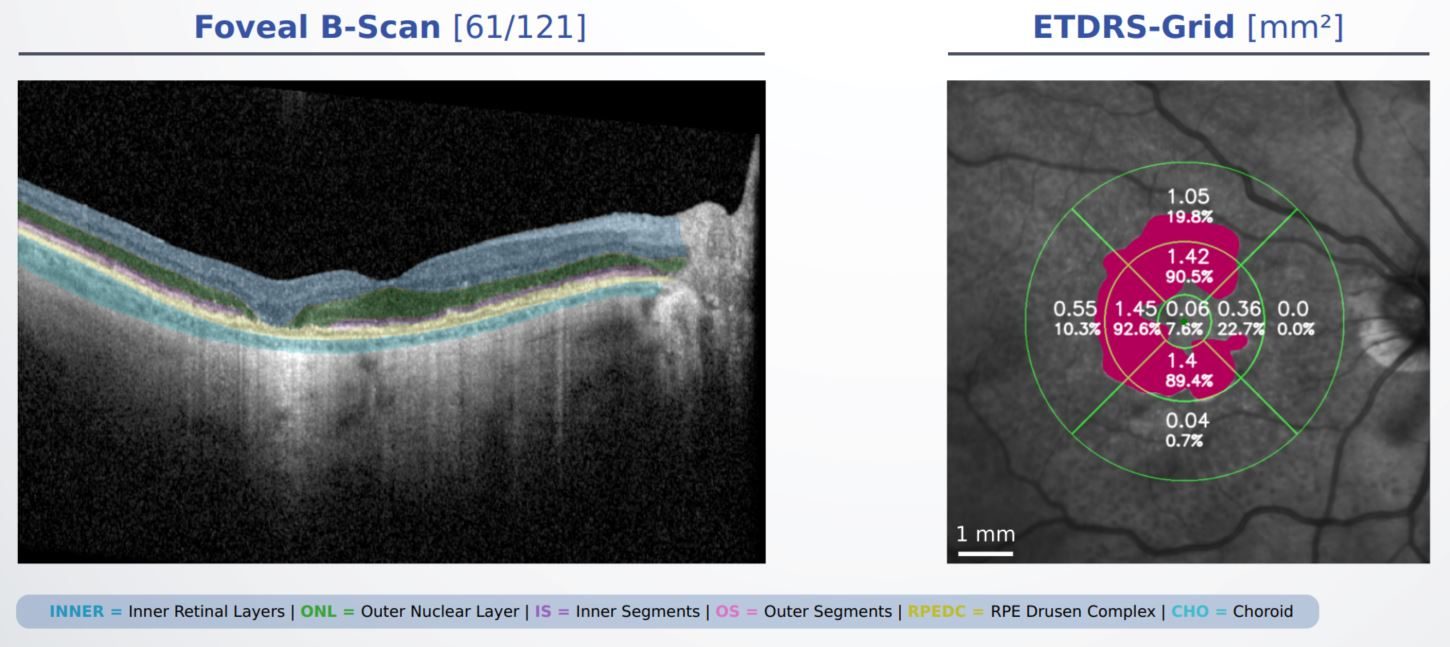 Foveal B-Scan [61/121]

ETDRS-Grid [mm²]

1.05
19.8%

1.42
90.5%

0.55
10.3%

1.45
92.6%

0.06
7.6%

0.36
22.7%

0.0
0.0%

1.4
89.4%

0.04
0.7%

1 mm

INNER = Inner Retinal Layers | ONL = Outer Nuclear Layer | IS = Inner Segments | OS = Outer Segments | RPEDC = RPE Drusen Complex | CHO = Choroid